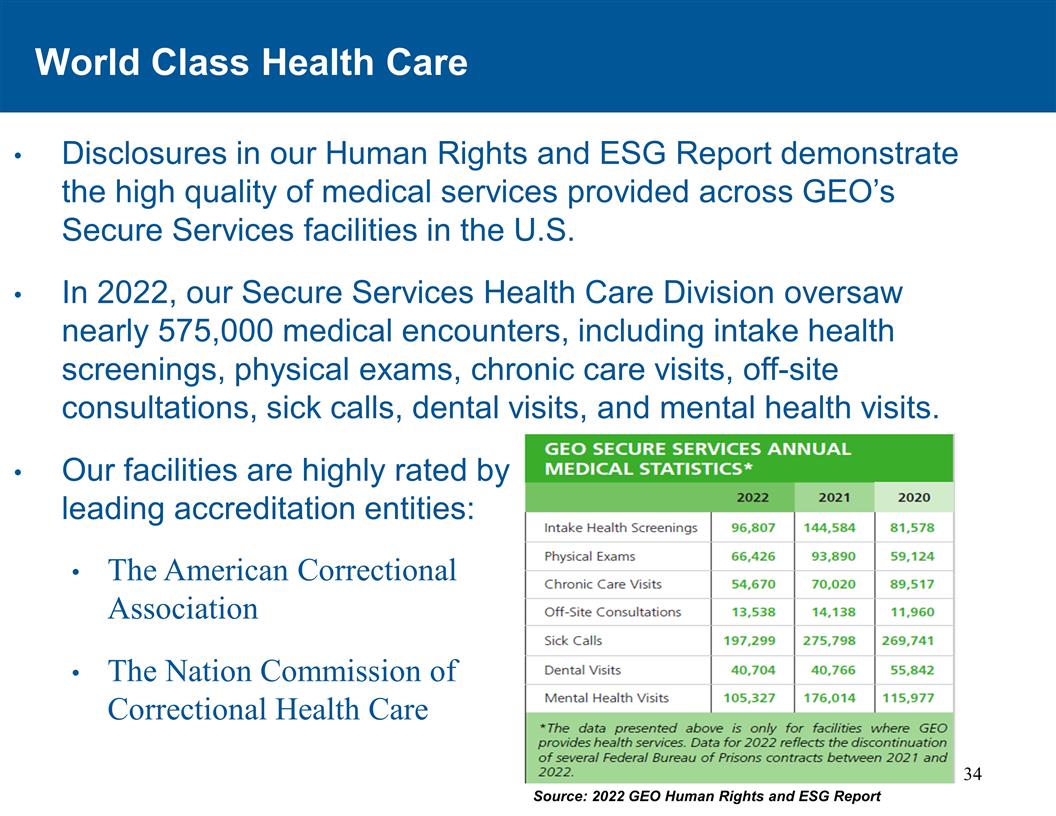 World Class Health Care

• Disclosures in our Human Rights and ESG Report demonstrate the high quality of medical services provided across GEO's Secure Services facilities in the U.S.

• In 2022, our Secure Services Health Care Division oversaw nearly 575,000 medical encounters, including intake health screenings, physical exams, chronic care visits, off-site consultations, sick calls, dental visits, and mental health visits.

• Our facilities are highly rated by leading accreditation entities:

• The American Correctional Association

• The Nation Commission of Correctional Health Care

GEO SECURE SERVICES ANNUAL MEDICAL STATISTICS*

| | 2022 | 2021 | 2020 |
|---|---|---|---|
| Intake Health Screenings | 96,807 | 144,584 | 81,578 |
| Physical Exams | 66,426 | 93,890 | 59,124 |
| Chronic Care Visits | 54,670 | 70,020 | 89,517 |
| Off-Site Consultations | 13,538 | 14,138 | 11,960 |
| Sick Calls | 197,299 | 275,798 | 269,741 |
| Dental Visits | 40,704 | 40,766 | 55,842 |
| Mental Health Visits | 105,327 | 176,014 | 115,977 |

*The data presented above is only for facilities where GEO provides health services. Data for 2022 reflects the discontinuation of several Federal Bureau of Prisons contracts between 2021 and 2022.

34

Source: 2022 GEO Human Rights and ESG Report